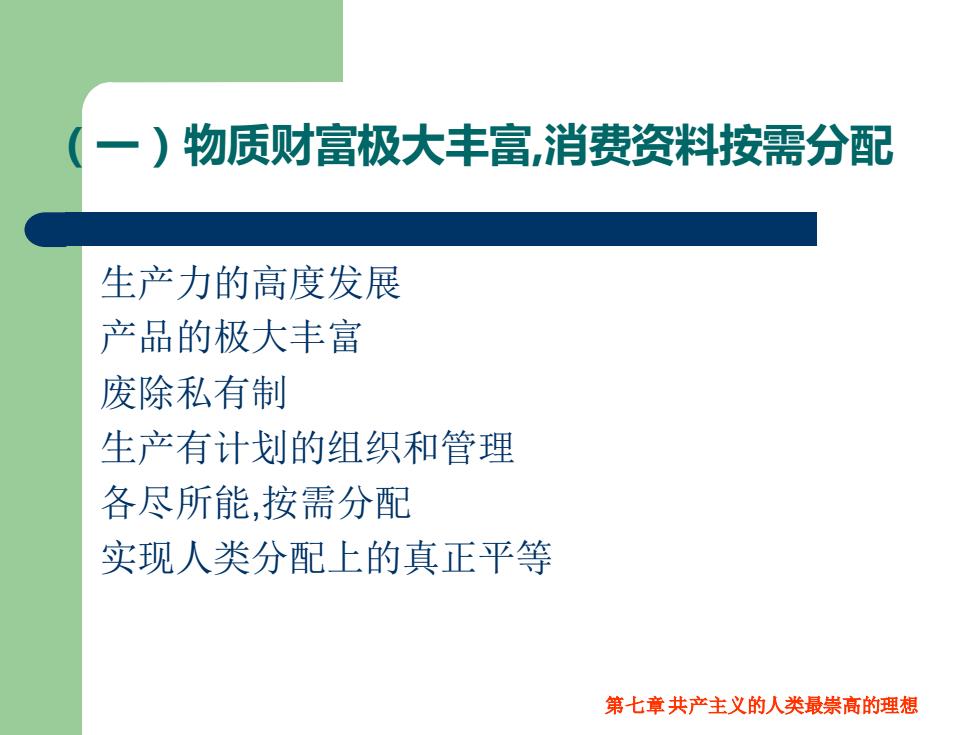 （一）物质财富极大丰富,消费资料按需分配

生产力的高度发展
产品的极大丰富
废除私有制
生产有计划的组织和管理
各尽所能,按需分配
实现人类分配上的真正平等

第七章 共产主义的人类最崇高的理想